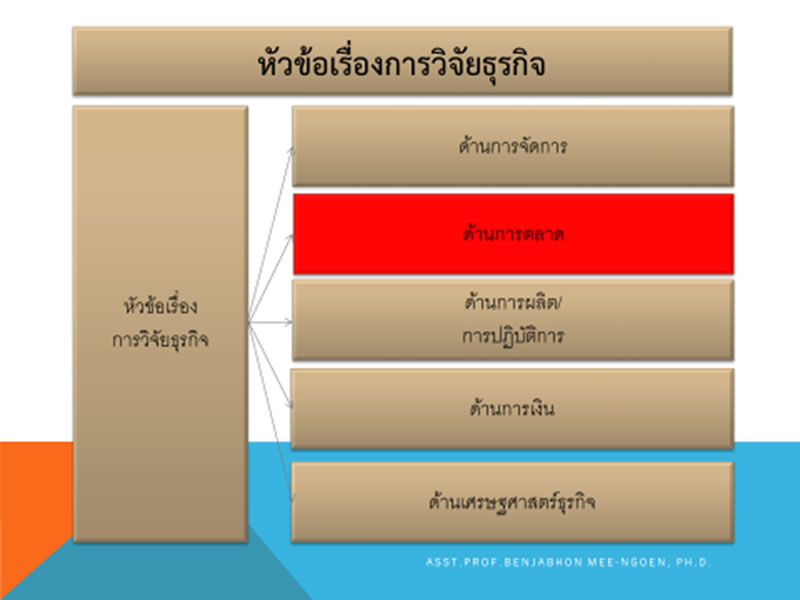 หัวข้อเรื่องการวิจัยธุรกิจ

หัวข้อเรื่อง
การวิจัยธุรกิจ

ด้านการจัดการ

ด้านการตลาด

ด้านการผลิต/
การปฏิบัติการ

ด้านการเงิน

ด้านเศรษฐศาสตร์ธุรกิจ

ASST.PROF.BENJABHON MEE-NGOEN, PH.D.